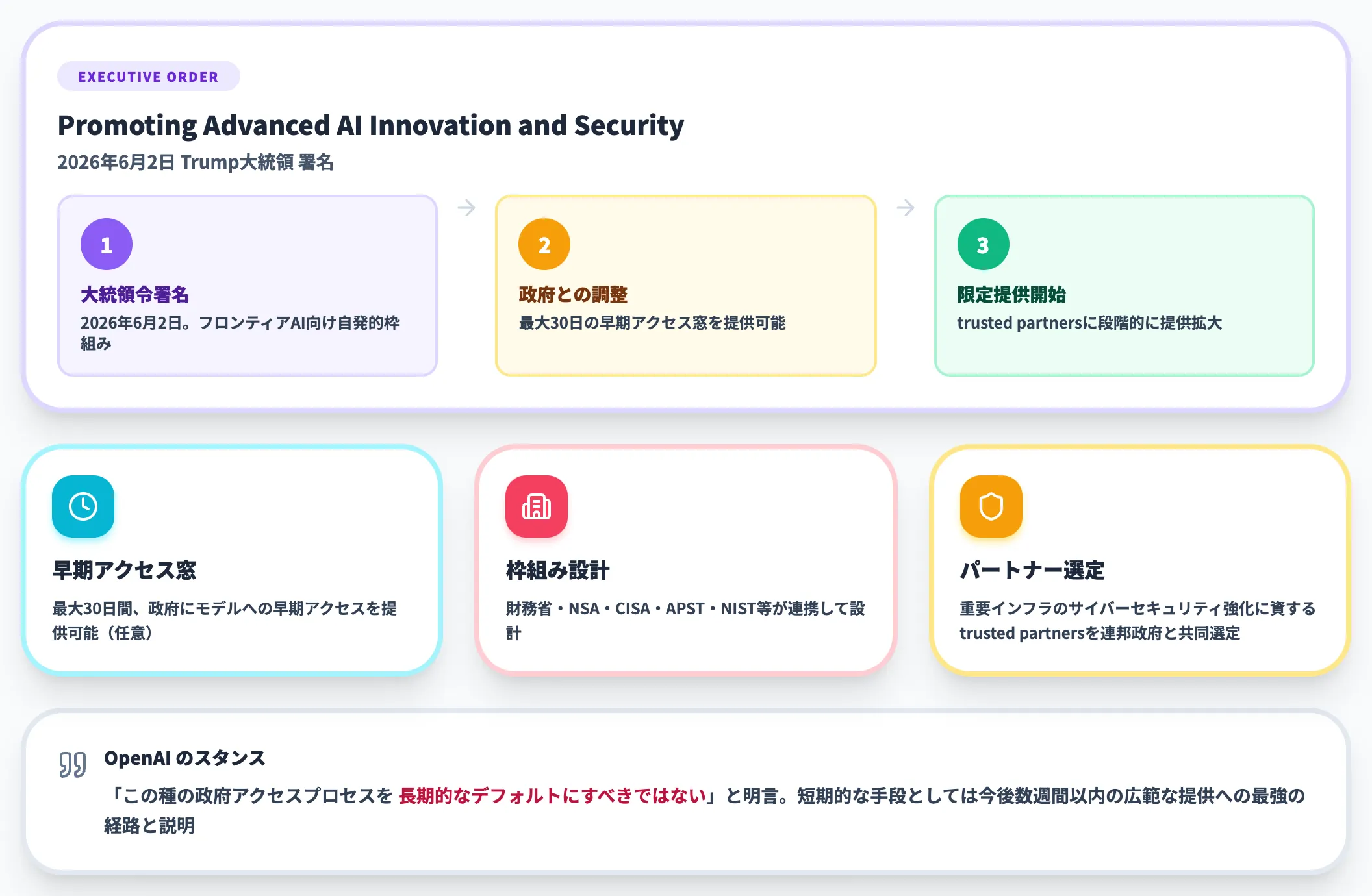 EXECUTIVE ORDER

Promoting Advanced AI Innovation and Security

2026年6月2日 Trump大統領 署名

1

大統領令署名

2026年6月2日。フロンティアAI向け自発的枠組み

2

政府との調整

最大30日の早期アクセス窓を提供可能

3

限定提供開始

trusted partnersに段階的に提供拡大

早期アクセス窓

最大30日間、政府にモデルへの早期アクセスを提供可能（任意）

枠組み設計

財務省・NSA・CISA・APST・NIST等が連携して設計

パートナー選定

重要インフラのサイバーセキュリティ強化に資するtrusted partnersを連邦政府と共同選定

OpenAI のスタンス

「この種の政府アクセスプロセスを 長期的なデフォルトにすべきではない」と明言。短期的な手段としては今後数週間以内の広範な提供への最強の経路と説明